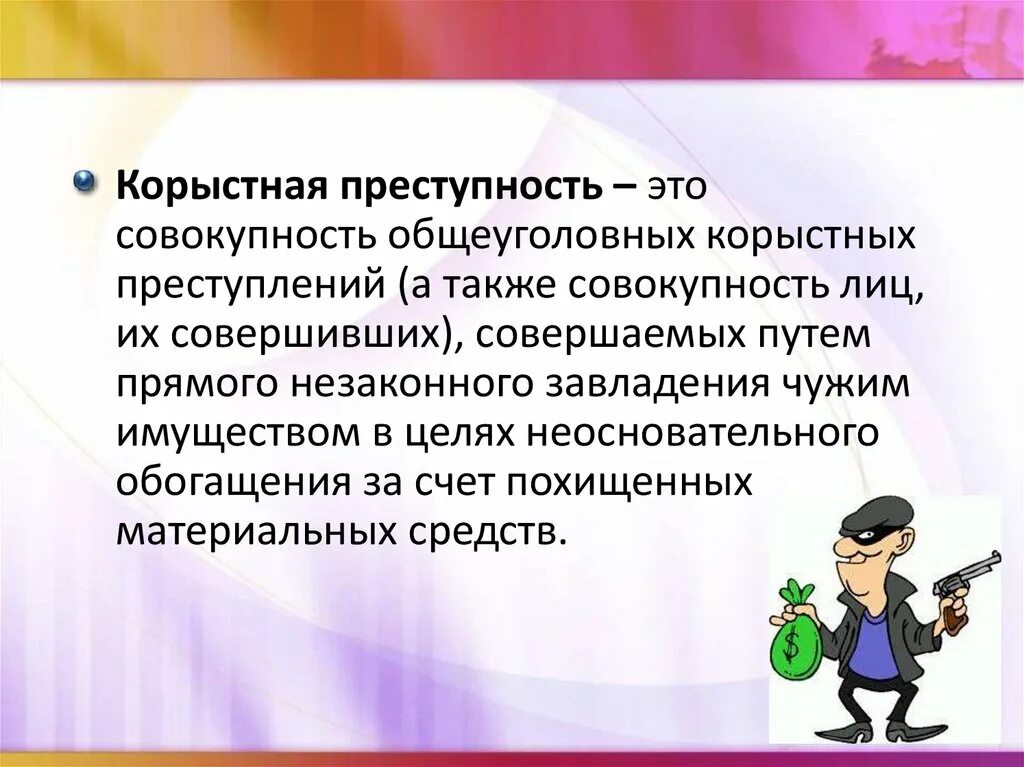 Корыстная преступность – это совокупность общеуголовных корыстных преступлений (а также совокупность лиц, их совершивших), совершаемых путем прямого незаконного завладения чужим имуществом в целях неосновательного обогащения за счет похищенных материальных средств.

$